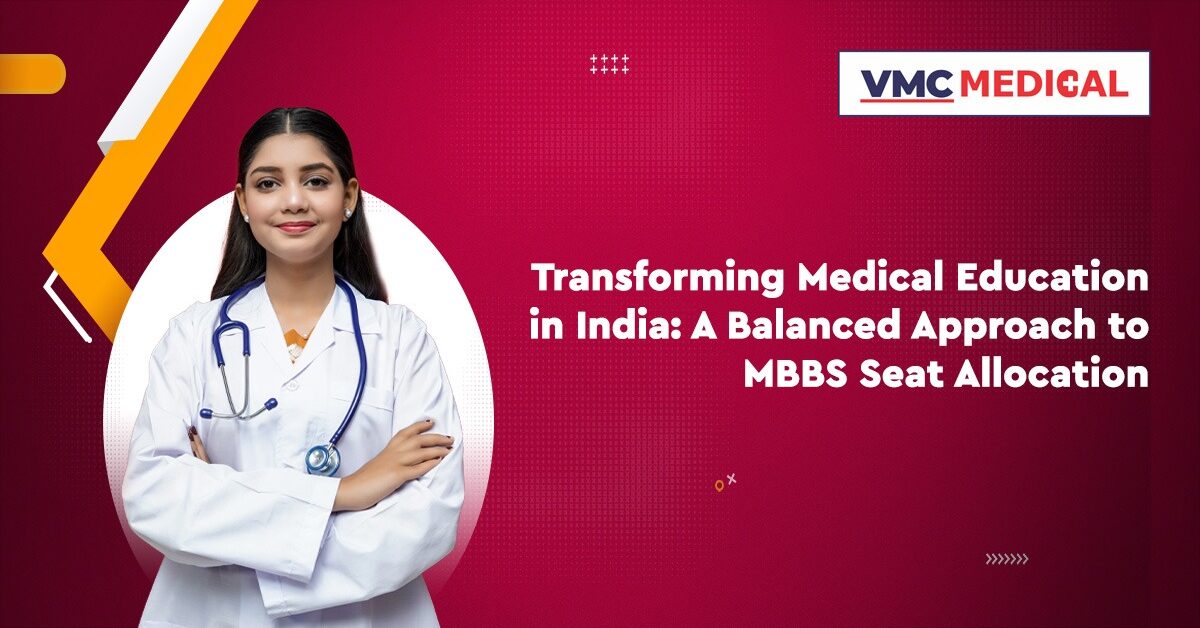 VMC MEDICAL

Transforming Medical Education in India: A Balanced Approach to MBBS Seat Allocation